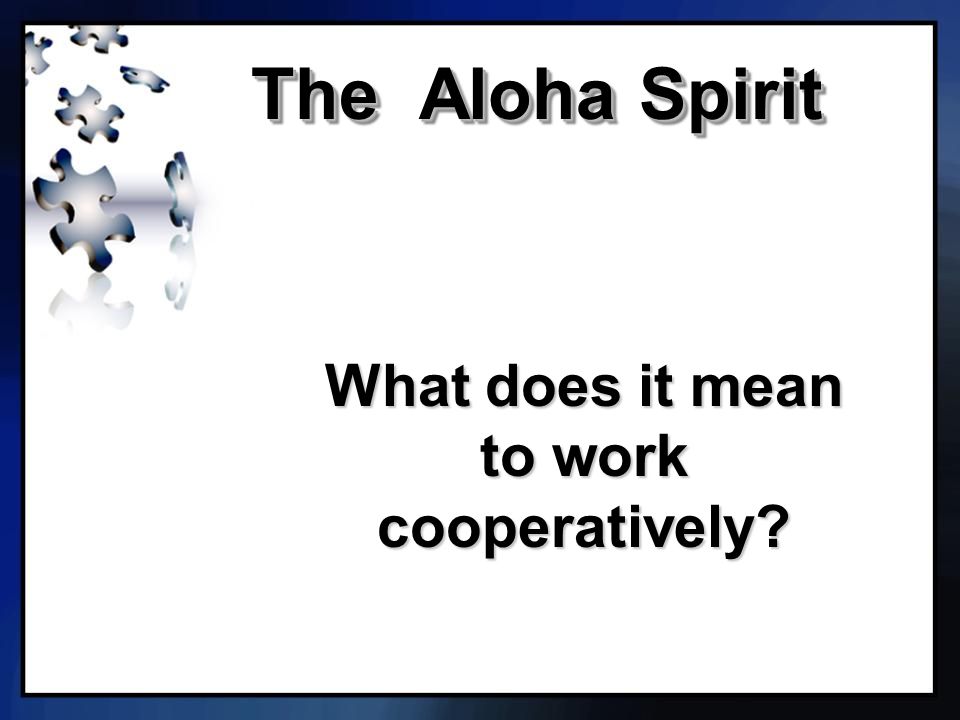 The Aloha Spirit

What does it mean to work cooperatively?